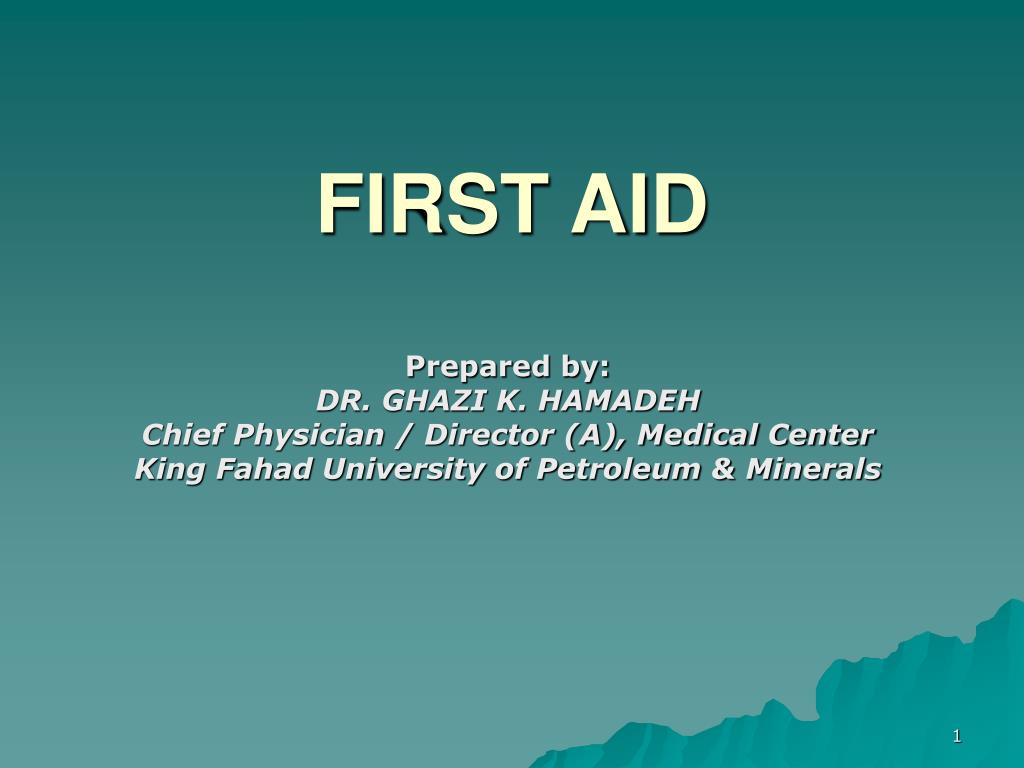 FIRST AID

Prepared by:
DR. GHAZI K. HAMADEH
Chief Physician / Director (A), Medical Center
King Fahad University of Petroleum & Minerals

1